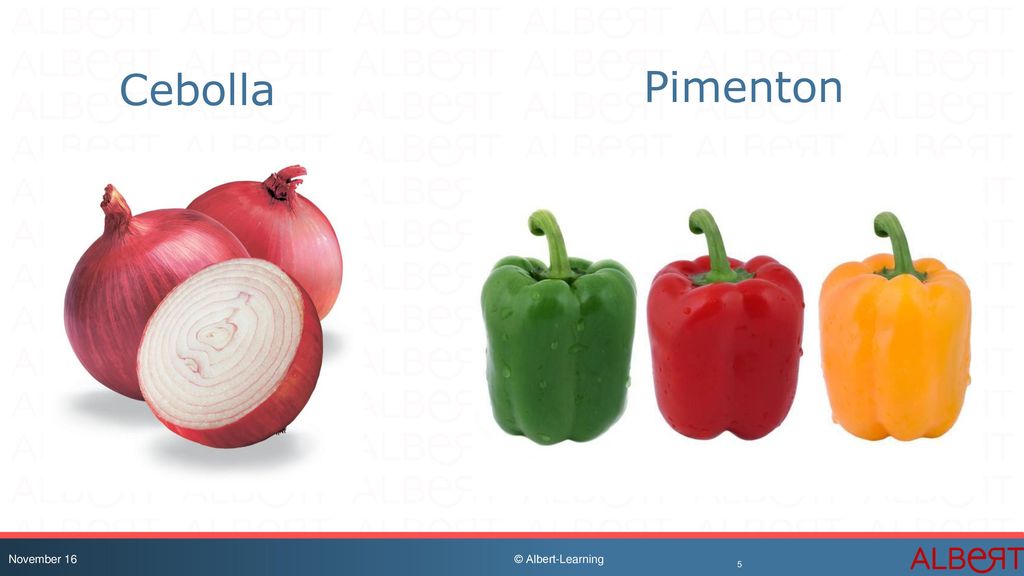 Cebolla

Pimenton

November 16

© Albert-Learning

5

ALBERT